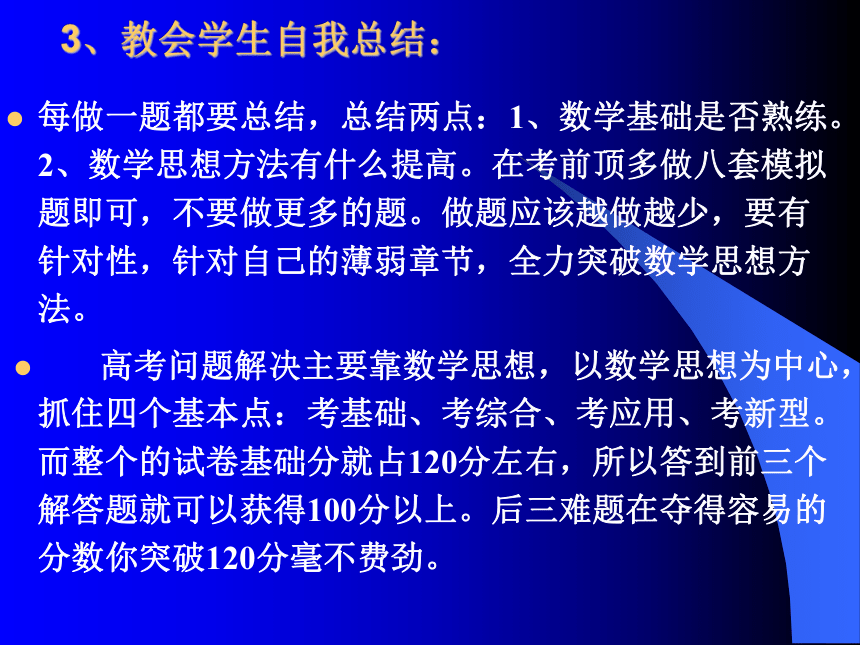 3、教会学生自我总结：

每做一题都要总结，总结两点：1、数学基础是否熟练。2、数学思想方法有什么提高。在考前顶多做八套模拟题即可，不要做更多的题。做题应该越做越少，要有针对性，针对自己的薄弱章节，全力突破数学思想方法。

高考问题解决主要靠数学思想，以数学思想为中心，抓住四个基本点：考基础、考综合、考应用、考新型。而整个的试卷基础分就占120分左右，所以答到前三个解答题就可以获得100分以上。后三难题在夺得容易的分数你突破120分毫不费劲。